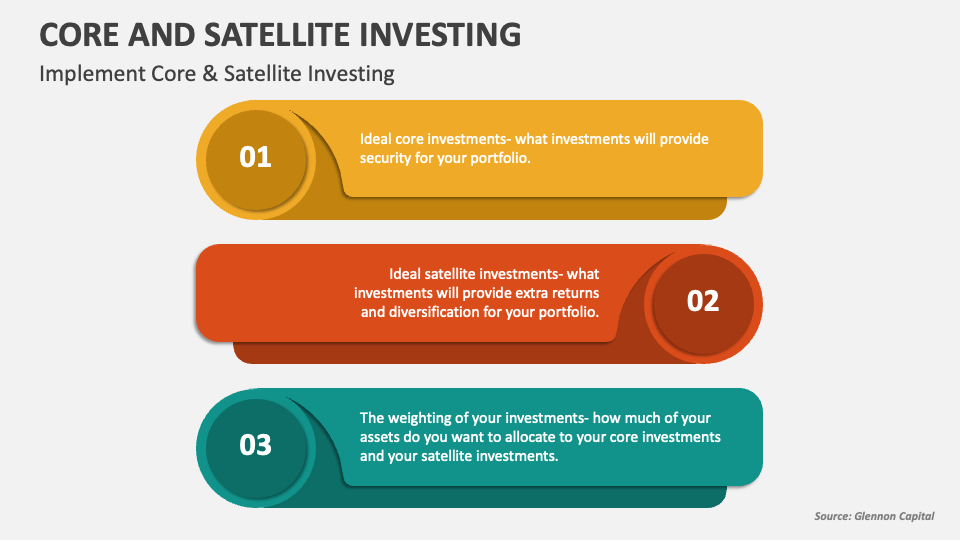 CORE AND SATELLITE INVESTING

Implement Core & Satellite Investing

01

Ideal core investments- what investments will provide security for your portfolio.

Ideal satellite investments- what investments will provide extra returns and diversification for your portfolio.

02

03

The weighting of your investments- how much of your assets do you want to allocate to your core investments and your satellite investments.

Source: Glennon Capital